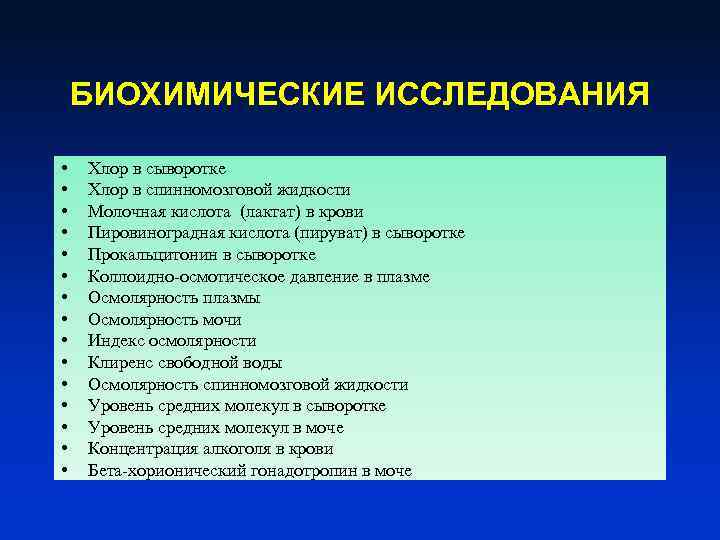 БИОХИМИЧЕСКИЕ ИССЛЕДОВАНИЯ

• Хлор в сыворотке
• Хлор в спинномозговой жидкости
• Молочная кислота (лактат) в крови
• Пировиноградная кислота (пируват) в сыворотке
• Прокальцитонин в сыворотке
• Коллоидно-осмотическое давление в плазме
• Осмолярность плазмы
• Осмолярность мочи
• Индекс осмолярности
• Клиренс свободной воды
• Осмолярность спинномозговой жидкости
• Уровень средних молекул в сыворотке
• Уровень средних молекул в моче
• Концентрация алкоголя в крови
• Бета-хорионический гонадотропин в моче